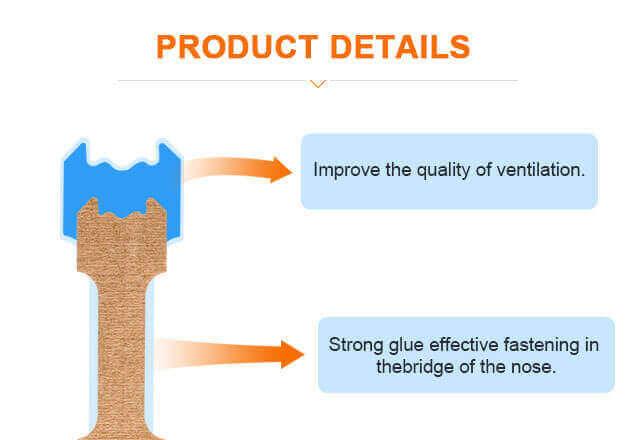 PRODUCT DETAILS

Improve the quality of ventilation.

Strong glue effective fastening in thebridge of the nose.